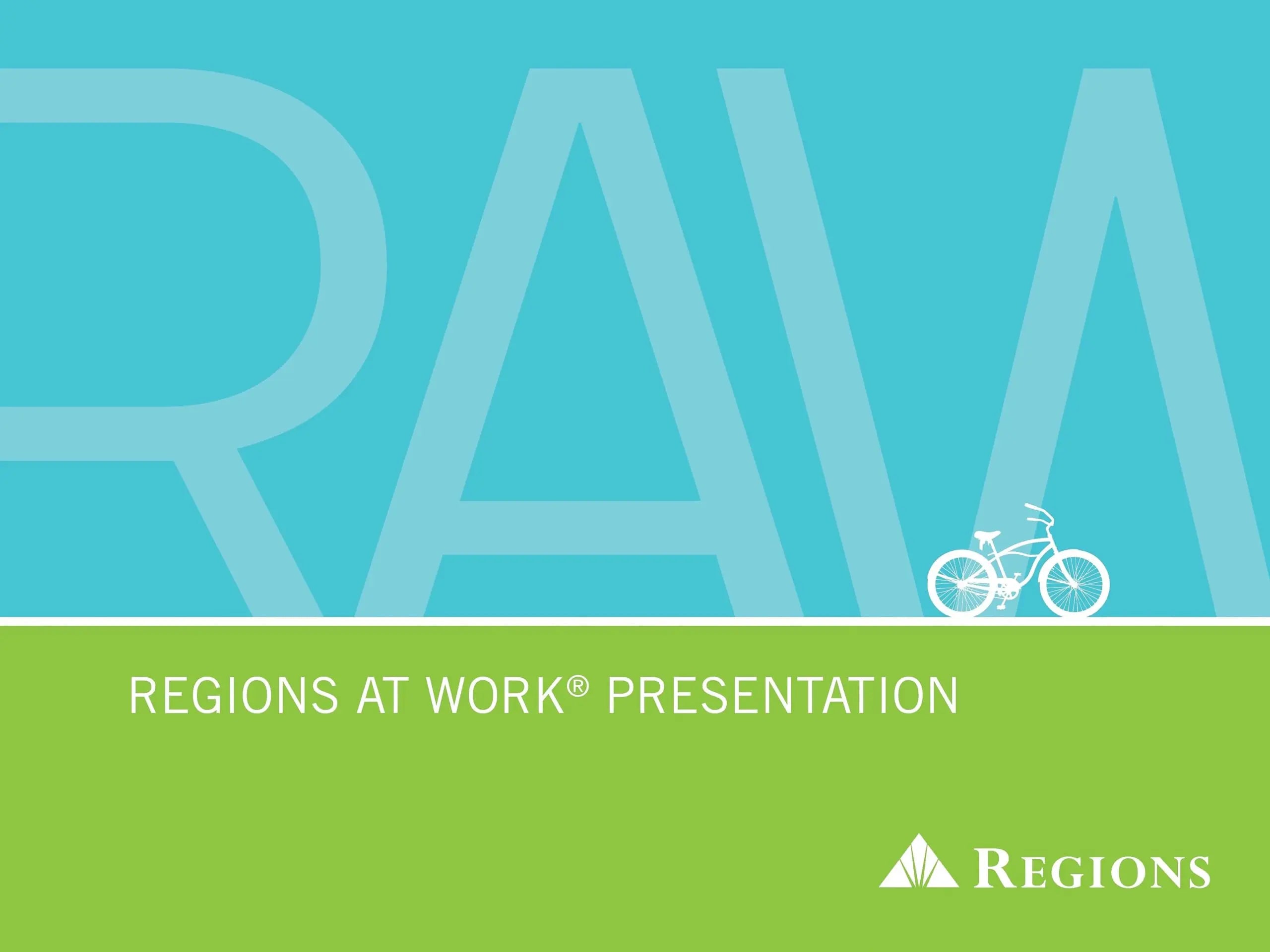 RAW

REGIONS AT WORK® PRESENTATION

REGIONS